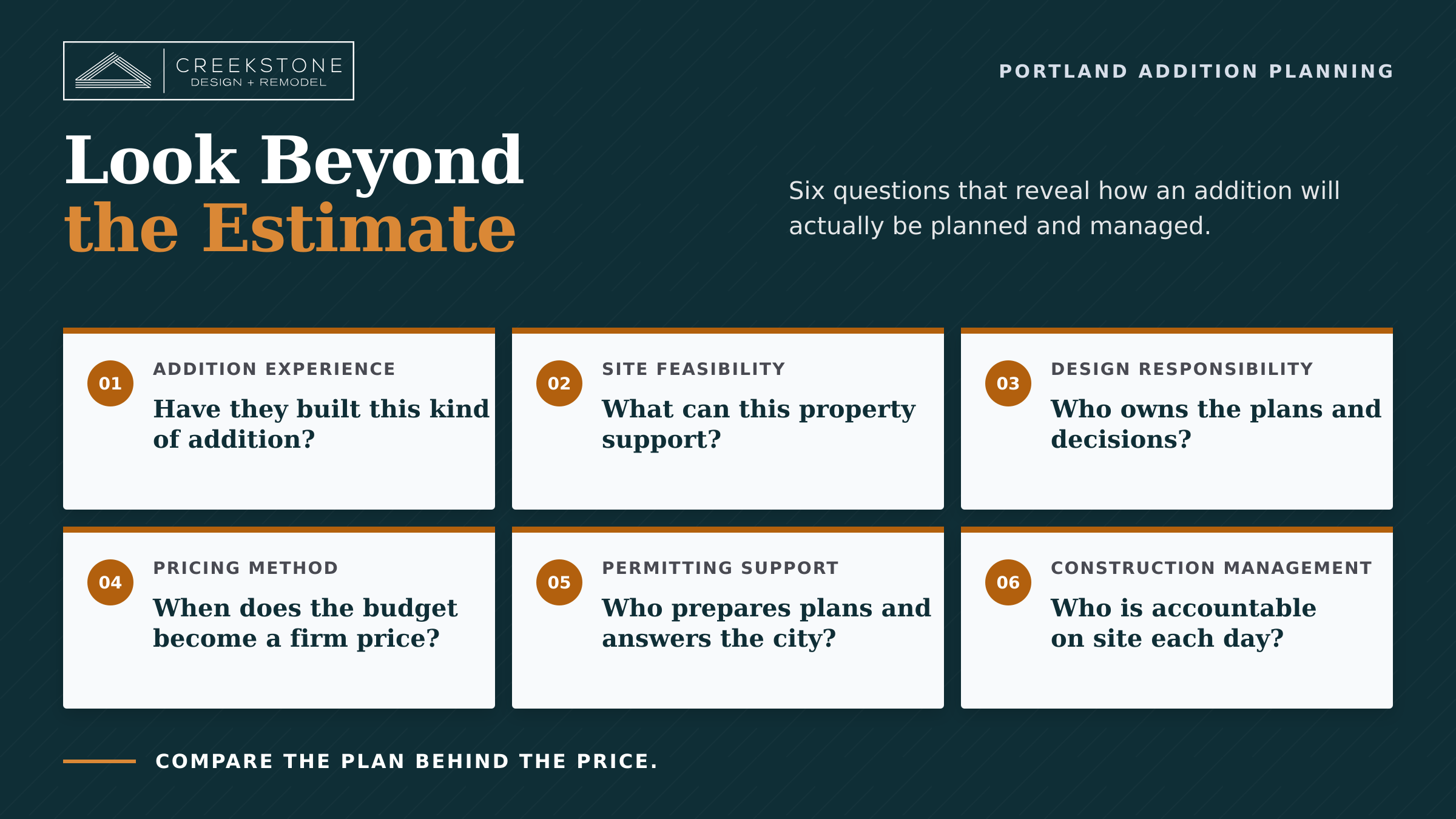 CREEKSTONE
DESIGN + REMODEL

PORTLAND ADDITION PLANNING

Look Beyond
the Estimate

Six questions that reveal how an addition will actually be planned and managed.

01
ADDITION EXPERIENCE
Have they built this kind of addition?

02
SITE FEASIBILITY
What can this property support?

03
DESIGN RESPONSIBILITY
Who owns the plans and decisions?

04
PRICING METHOD
When does the budget become a firm price?

05
PERMITTING SUPPORT
Who prepares plans and answers the city?

06
CONSTRUCTION MANAGEMENT
Who is accountable on site each day?

COMPARE THE PLAN BEHIND THE PRICE.